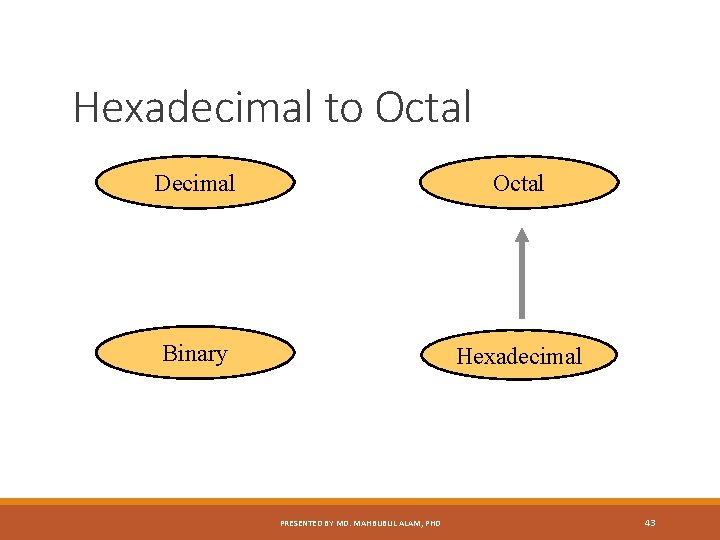 Hexadecimal to Octal

Decimal

Octal

Binary

Hexadecimal

PRESENTED BY MD. MAHBUBUL ALAM, PHD

43